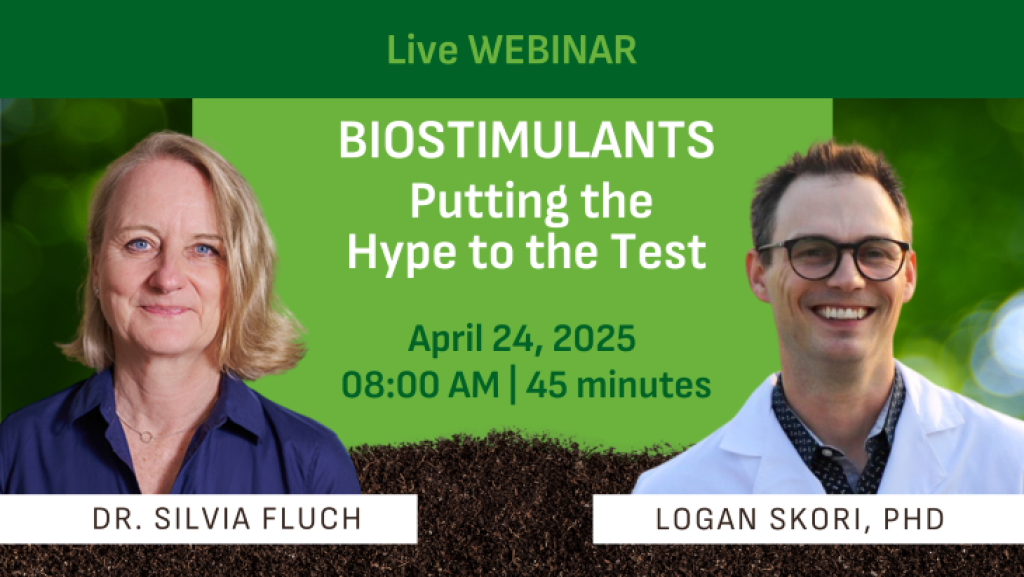 Live WEBINAR

BIOSTIMULANTS
Putting the Hype to the Test

April 24, 2025
08:00 AM | 45 minutes

DR. SILVIA FLUCH

LOGAN SKORI, PHD